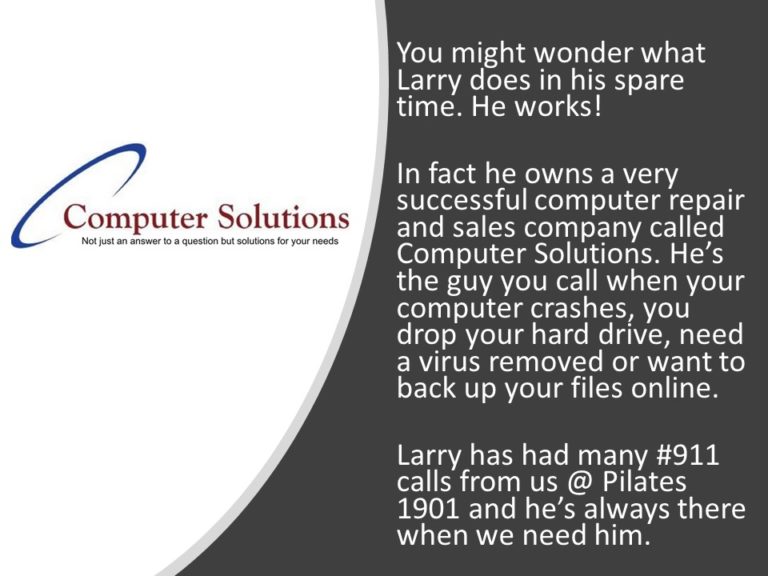 Computer Solutions
Not just an answer to a question but solutions for your needs

You might wonder what Larry does in his spare time. He works!

In fact he owns a very successful computer repair and sales company called Computer Solutions. He’s the guy you call when your computer crashes, you drop your hard drive, need a virus removed or want to back up your files online.

Larry has had many #911 calls from us @ Pilates 1901 and he’s always there when we need him.